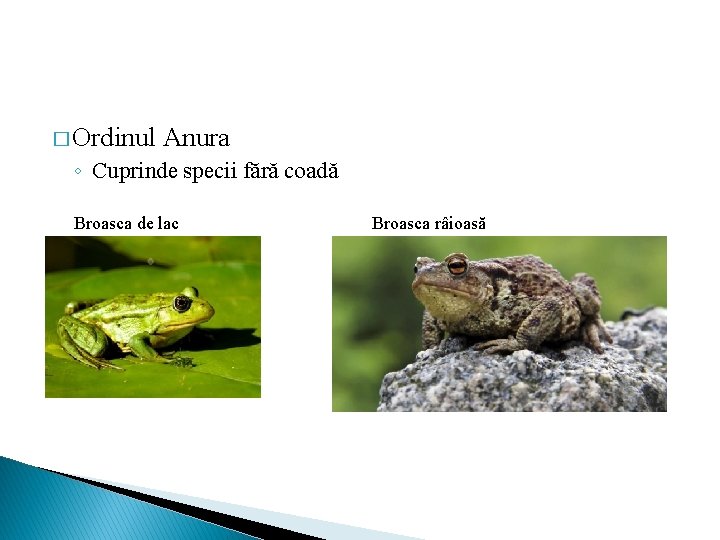 □ Ordinul Anura
◦ Cuprinde specii fără coadă

Broasca de lac

Broasca râioasă